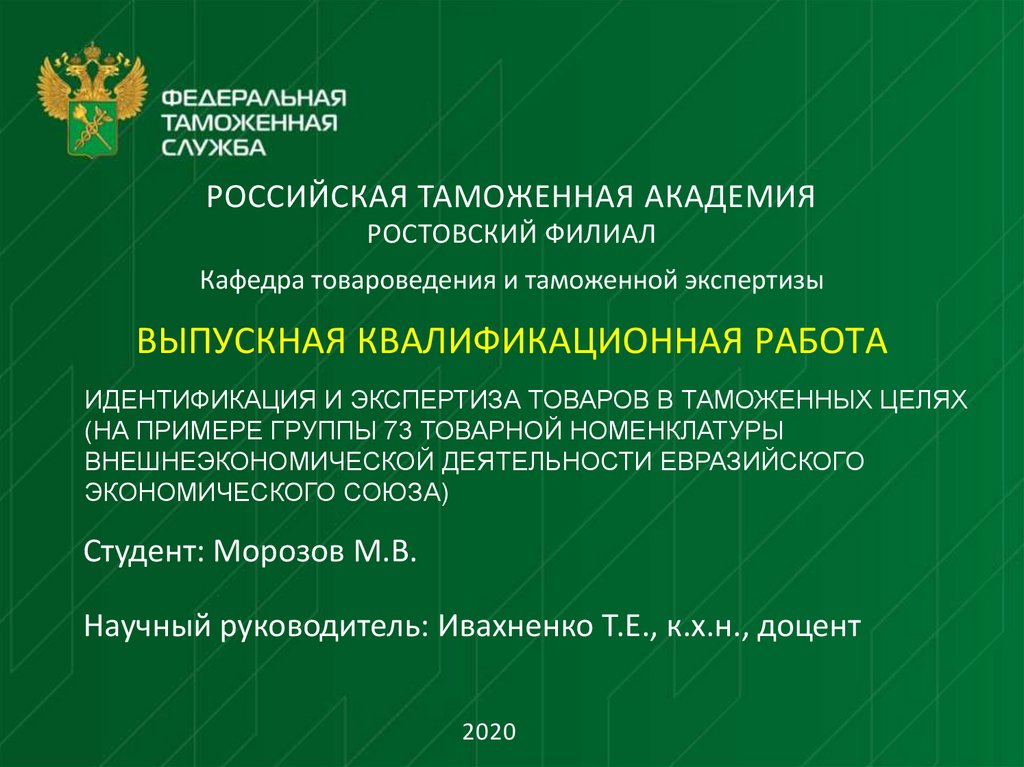 ФЕДЕРАЛЬНАЯ ТАМОЖЕННАЯ СЛУЖБА

РОССИЙСКАЯ ТАМОЖЕННАЯ АКАДЕМИЯ
РОСТОВСКИЙ ФИЛИАЛ

Кафедра товароведения и таможенной экспертизы

ВЫПУСКНАЯ КВАЛИФИКАЦИОННАЯ РАБОТА

ИДЕНТИФИКАЦИЯ И ЭКСПЕРТИЗА ТОВАРОВ В ТАМОЖЕННЫХ ЦЕЛЯХ (НА ПРИМЕРЕ ГРУППЫ 73 ТОВАРНОЙ НОМЕНКЛАТУРЫ ВНЕШНЕЭКОНОМИЧЕСКОЙ ДЕЯТЕЛЬНОСТИ ЕВРАЗИЙСКОГО ЭКОНОМИЧЕСКОГО СОЮЗА)

Студент: Морозов М.В.

Научный руководитель: Ивахненко Т.Е., к.х.н., доцент

2020